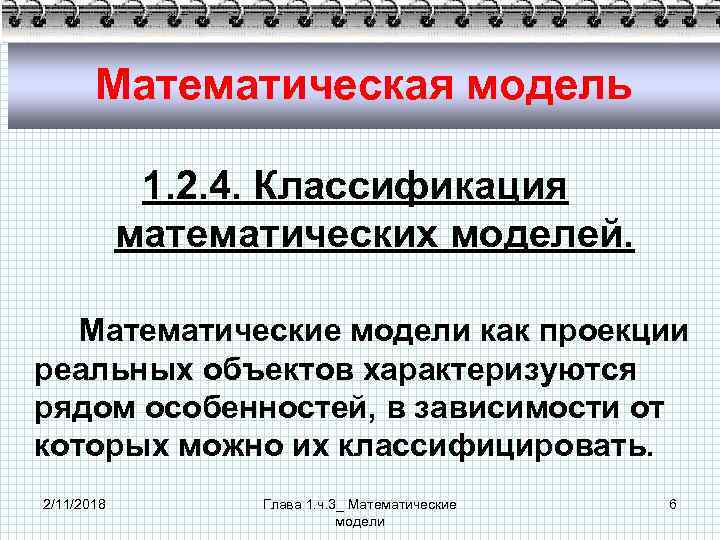 Математическая модель

1.2.4. Классификация математических моделей.

Математические модели как проекции реальных объектов характеризуются рядом особенностей, в зависимости от которых можно их классифицировать.

2/11/2018

Глава 1.ч.3_ Математические модели

6